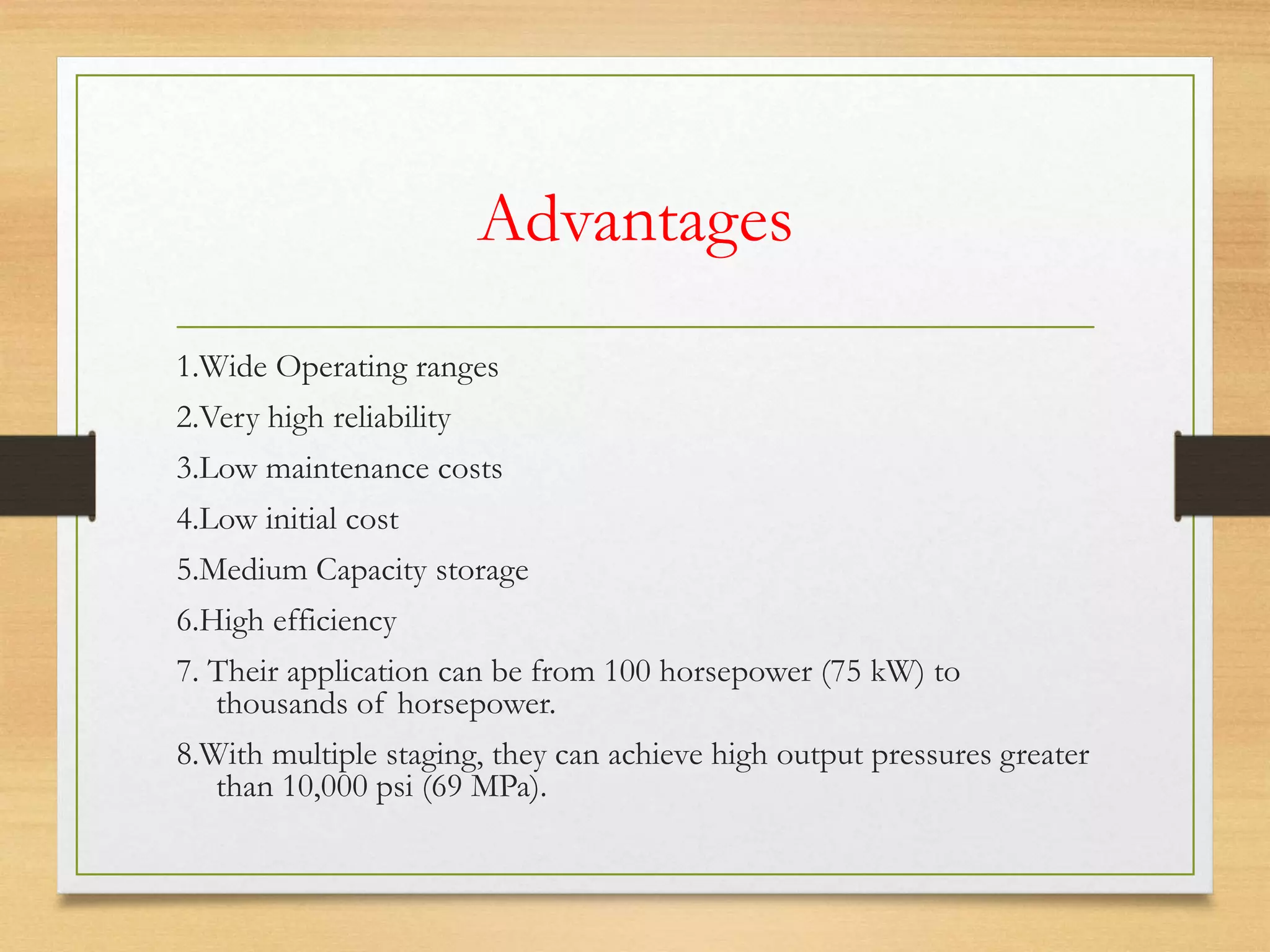 Advantages

1.Wide Operating ranges

2.Very high reliability

3.Low maintenance costs

4.Low initial cost

5.Medium Capacity storage

6.High efficiency

7. Their application can be from 100 horsepower (75 kW) to thousands of horsepower.

8.With multiple staging, they can achieve high output pressures greater than 10,000 psi (69 MPa).